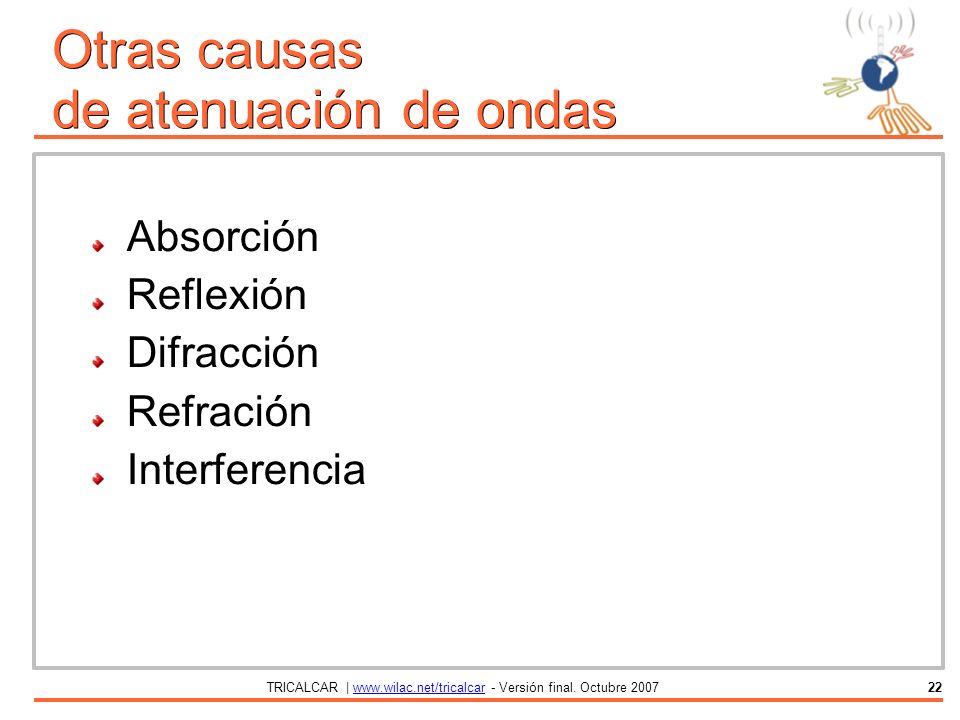 Otras causas
de atenuación de ondas

Absorción
Reflexión
Difracción
Refración
Interferencia

TRICALCAR | www.wilac.net/tricalcar - Versión final. Octubre 2007 22